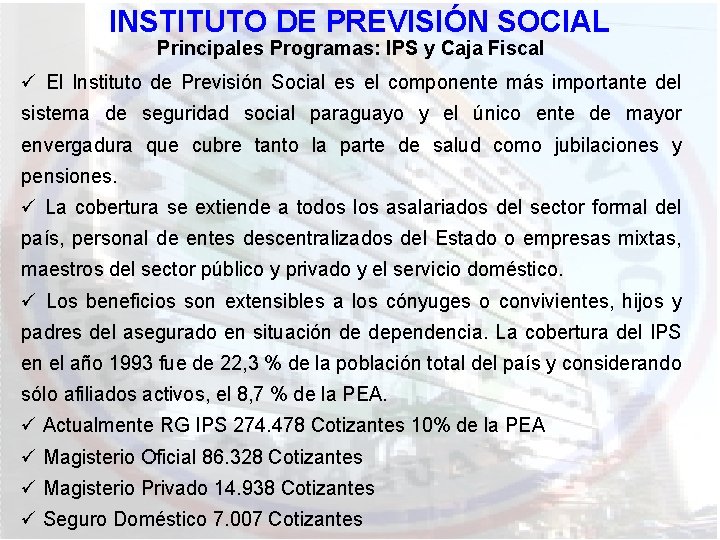 INSTITUTO DE PREVISIÓN SOCIAL
Principales Programas: IPS y Caja Fiscal

✓ El Instituto de Previsión Social es el componente más importante del sistema de seguridad social paraguayo y el único ente de mayor envergadura que cubre tanto la parte de salud como jubilaciones y pensiones.

✓ La cobertura se extiende a todos los asalariados del sector formal del país, personal de entes descentralizados del Estado o empresas mixtas, maestros del sector público y privado y el servicio doméstico.

✓ Los beneficios son extensibles a los cónyuges o convivientes, hijos y padres del asegurado en situación de dependencia. La cobertura del IPS en el año 1993 fue de 22,3 % de la población total del país y considerando sólo afiliados activos, el 8,7 % de la PEA.

✓ Actualmente RG IPS 274.478 Cotizantes 10% de la PEA

✓ Magisterio Oficial 86.328 Cotizantes

✓ Magisterio Privado 14.938 Cotizantes

✓ Seguro Doméstico 7.007 Cotizantes